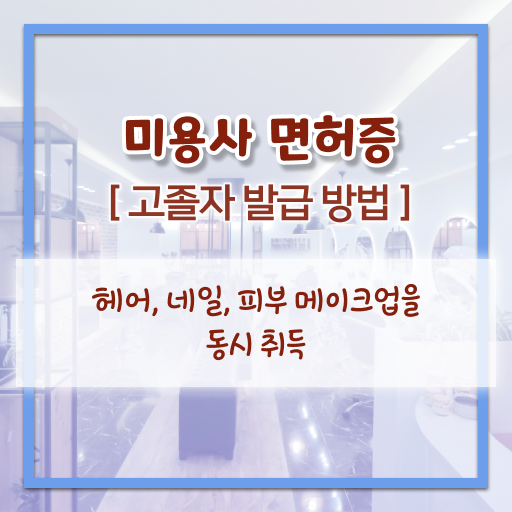 미용사 면허증
[ 고졸자 발급 방법 ]

헤어, 네일, 피부 메이크업을
동시 취득